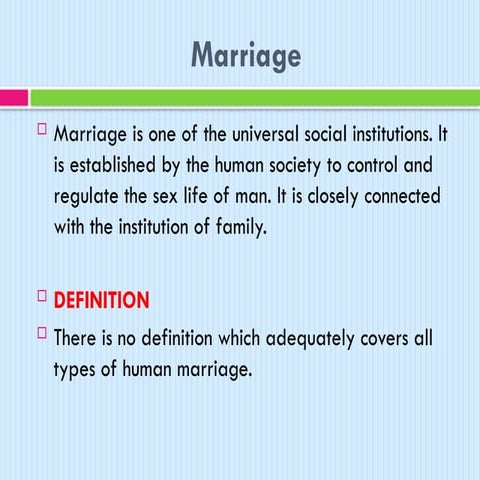 Marriage

Marriage is one of the universal social institutions. It is established by the human society to control and regulate the sex life of man. It is closely connected with the institution of family.

DEFINITION

There is no definition which adequately covers all types of human marriage.